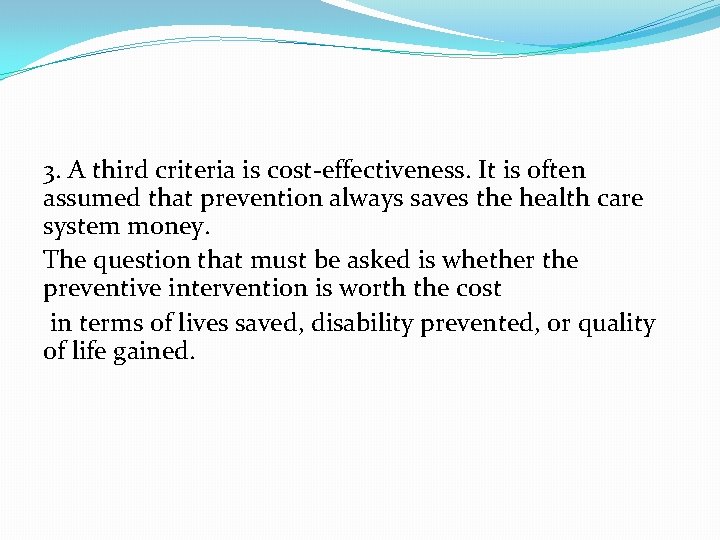 3. A third criteria is cost-effectiveness. It is often assumed that prevention always saves the health care system money.

The question that must be asked is whether the preventive intervention is worth the cost

in terms of lives saved, disability prevented, or quality of life gained.